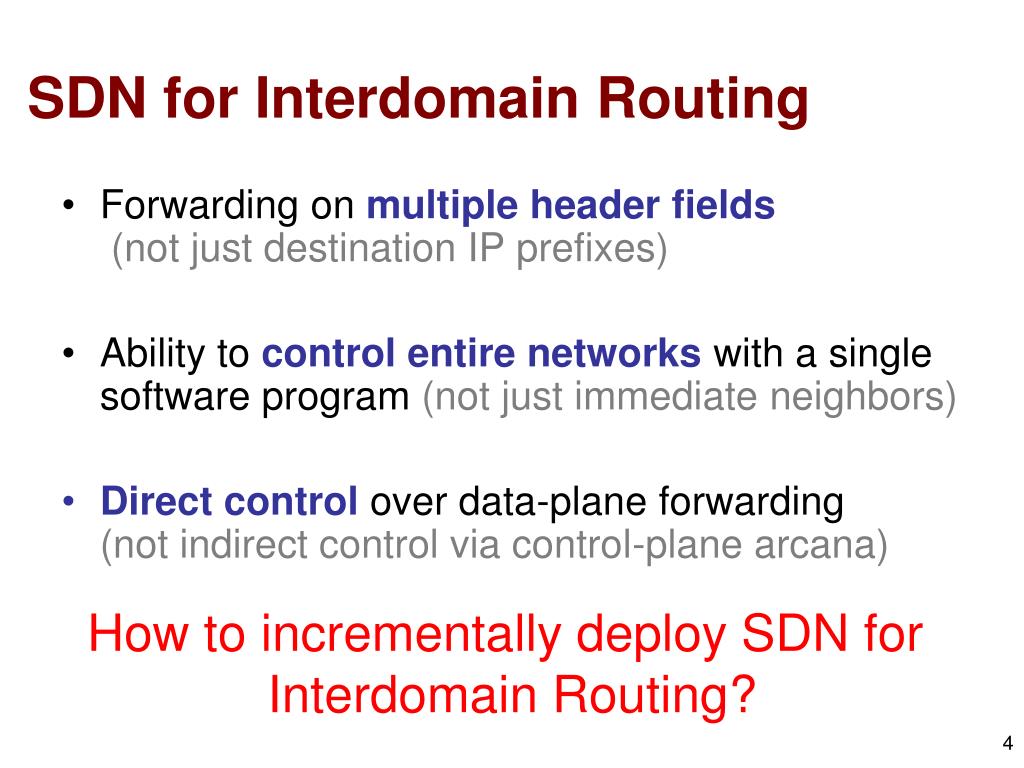 SDN for Interdomain Routing

• Forwarding on multiple header fields (not just destination IP prefixes)

• Ability to control entire networks with a single software program (not just immediate neighbors)

• Direct control over data-plane forwarding (not indirect control via control-plane arcana)

How to incrementally deploy SDN for Interdomain Routing?

4